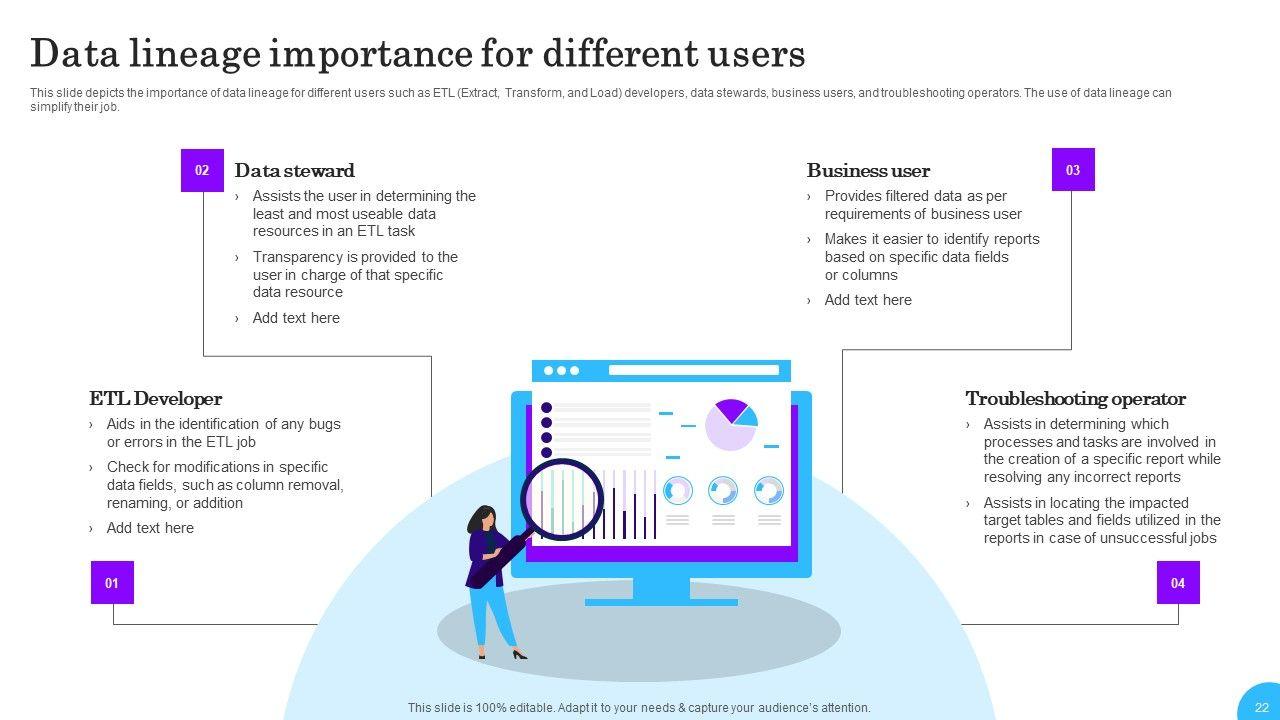 Data lineage importance for different users

This slide depicts the importance of data lineage for different users such as ETL (Extract, Transform, and Load) developers, data stewards, business users, and troubleshooting operators. The use of data lineage can simplify their job.

02

Data steward

› Assists the user in determining the least and most useable data resources in an ETL task

› Transparency is provided to the user in charge of that specific data resource

› Add text here

Business user

› Provides filtered data as per requirements of business user

› Makes it easier to identify reports based on specific data fields or columns

› Add text here

03

ETL Developer

› Aids in the identification of any bugs or errors in the ETL job

› Check for modifications in specific data fields, such as column removal, renaming, or addition

› Add text here

01

Troubleshooting operator

› Assists in determining which processes and tasks are involved in the creation of a specific report while resolving any incorrect reports

› Assists in locating the impacted target tables and fields utilized in the reports in case of unsuccessful jobs

04

This slide is 100% editable. Adapt it to your needs & capture your audience's attention.

22